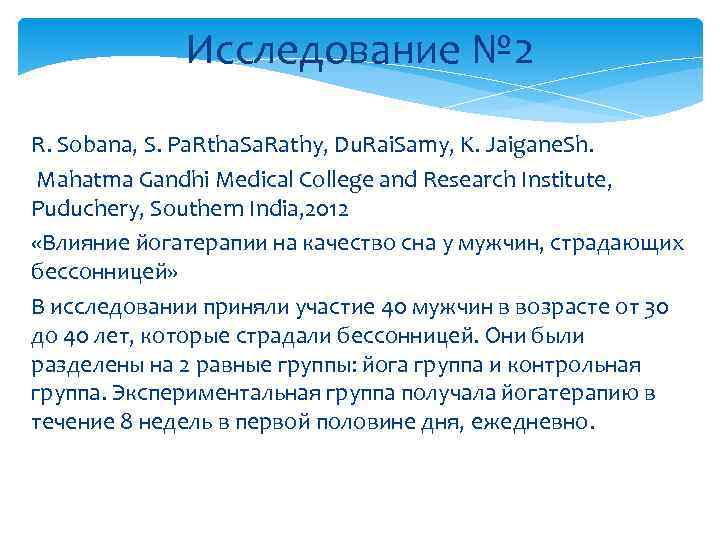 Исследование №2

R. Sobana, S. PaRthaSaRathy, DuRaiSamy, K. JaiganeSh.
Mahatma Gandhi Medical College and Research Institute, Puduchery, Southern India,2012
«Влияние йогатерапии на качество сна у мужчин, страдающих бессонницей»

В исследовании приняли участие 40 мужчин в возрасте от 30 до 40 лет, которые страдали бессонницей. Они были разделены на 2 равные группы: йога группа и контрольная группа. Экспериментальная группа получала йогатерапию в течение 8 недель в первой половине дня, ежедневно.